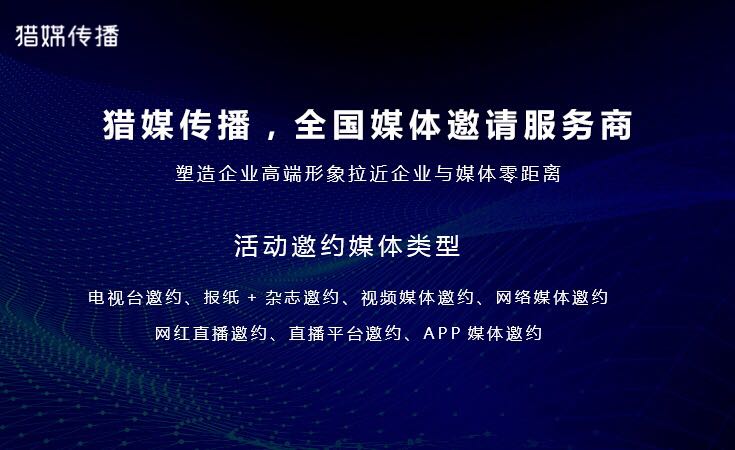 猎媒传播

猎媒传播，全国媒体邀请服务商

塑造企业高端形象拉近企业与媒体零距离

活动邀约媒体类型

电视台邀约、报纸 + 杂志邀约、视频媒体邀约、网络媒体邀约

网红直播邀约、直播平台邀约、APP 媒体邀约